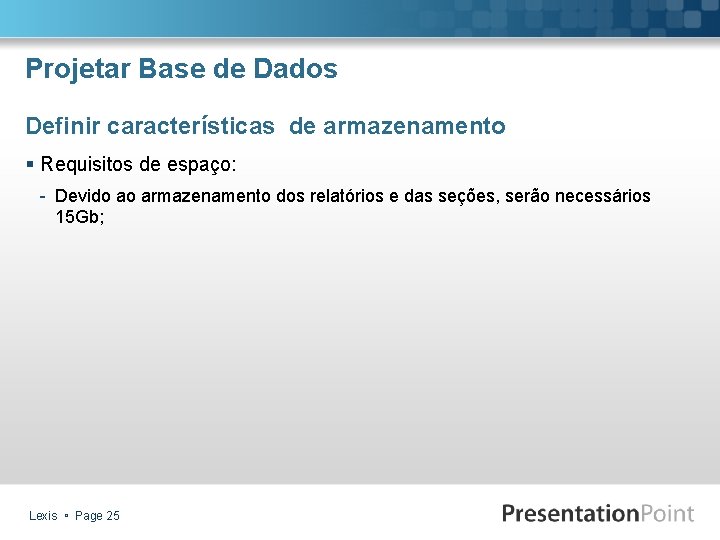 Projetar Base de Dados

Definir características de armazenamento

▪ Requisitos de espaço:

- Devido ao armazenamento dos relatórios e das seções, serão necessários 15Gb;

Lexis ▪ Page 25

PresentationPoint